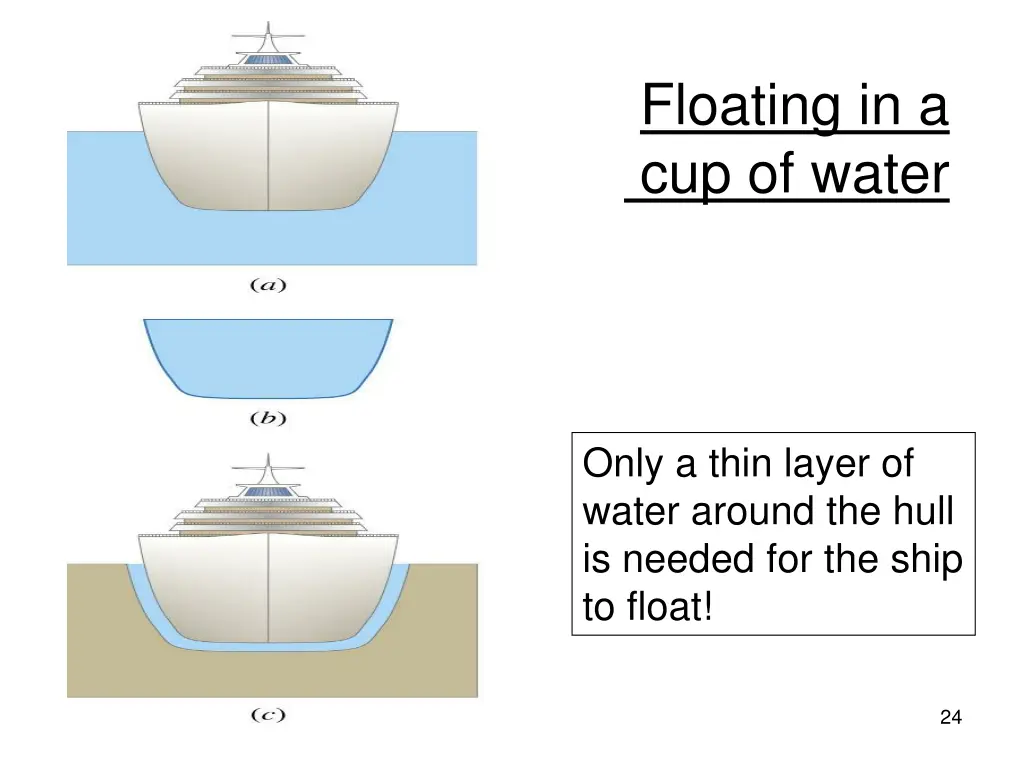 Floating in a cup of water

(a)

(b)

(c)

Only a thin layer of water around the hull is needed for the ship to float!

24